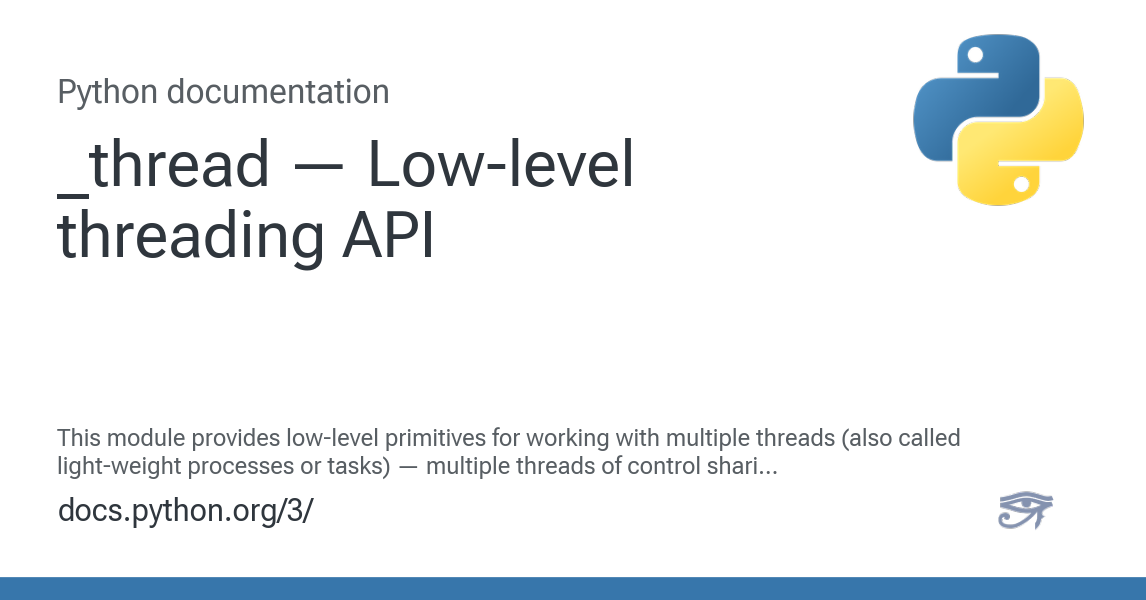 Python documentation

_thread — Low-level threading API

This module provides low-level primitives for working with multiple threads (also called light-weight processes or tasks) — multiple threads of control shari...

docs.python.org/3/